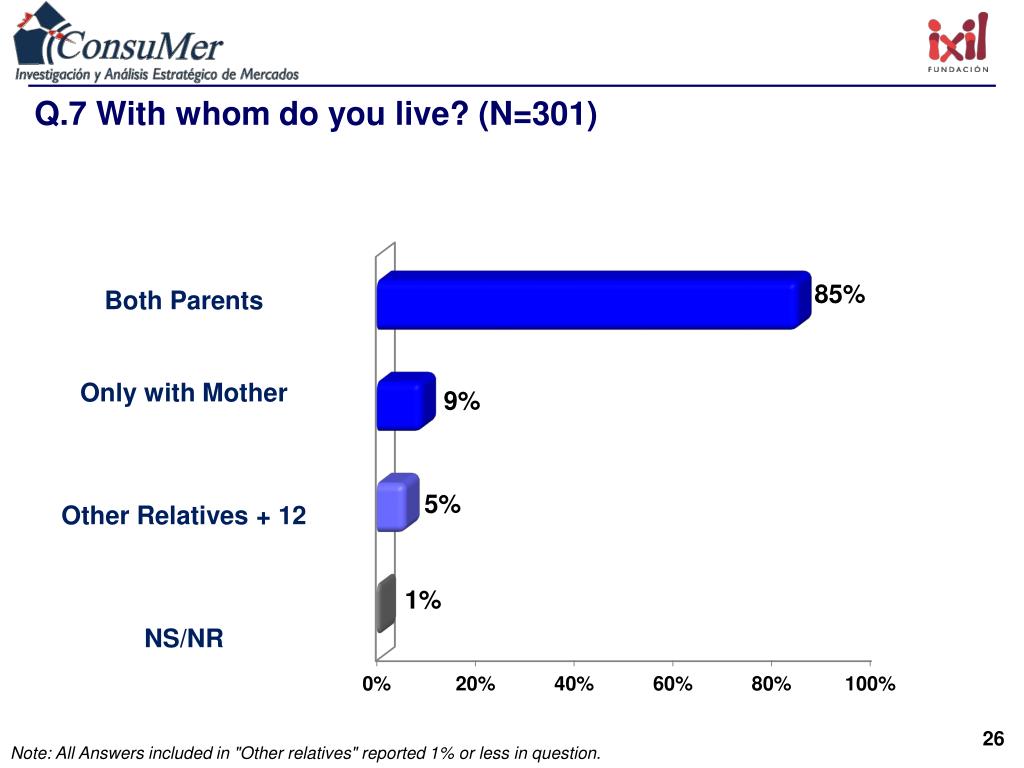 ConsuMer
Investigación y Análisis Estratégico de Mercados

ixil
FUNDACIÓN

Q.7 With whom do you live? (N=301)

Both Parents
85%

Only with Mother
9%

Other Relatives + 12
5%

NS/NR
1%

0%
20%
40%
60%
80%
100%

26

Note: All Answers included in "Other relatives" reported 1% or less in question.